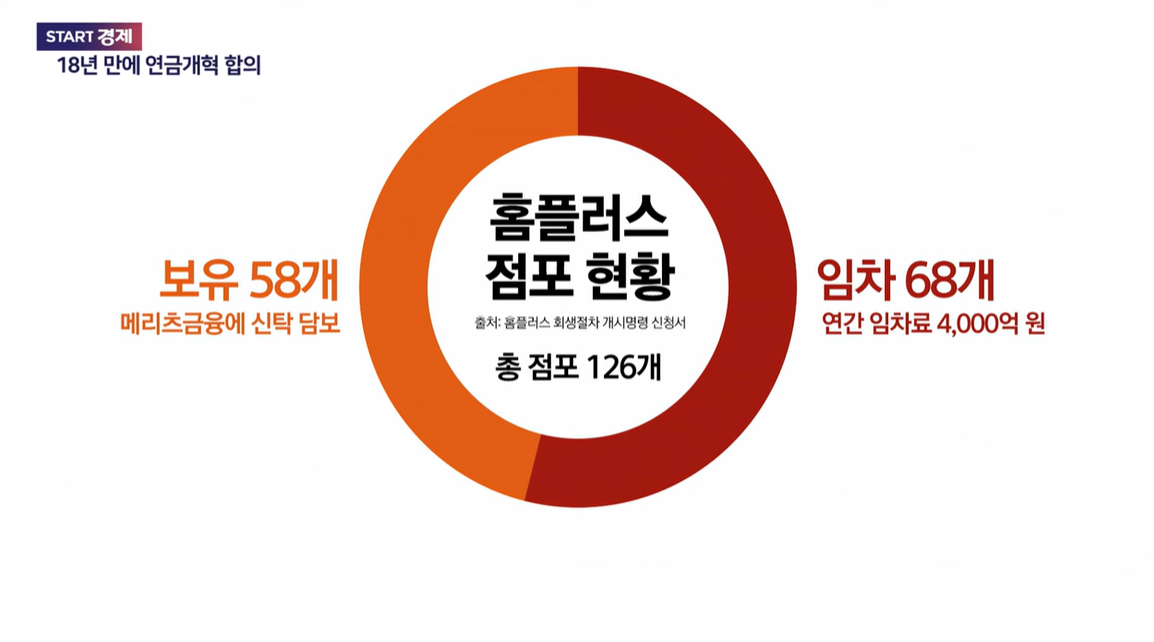 START 경제
18년 만에 연금개혁 합의

보유 58개
메리츠금융에 신탁 담보

홈플러스
점포 현황

출처: 홈플러스 회생절차 개시명령 신청서

총 점포 126개

임차 68개
연간 임차료 4,000억 원